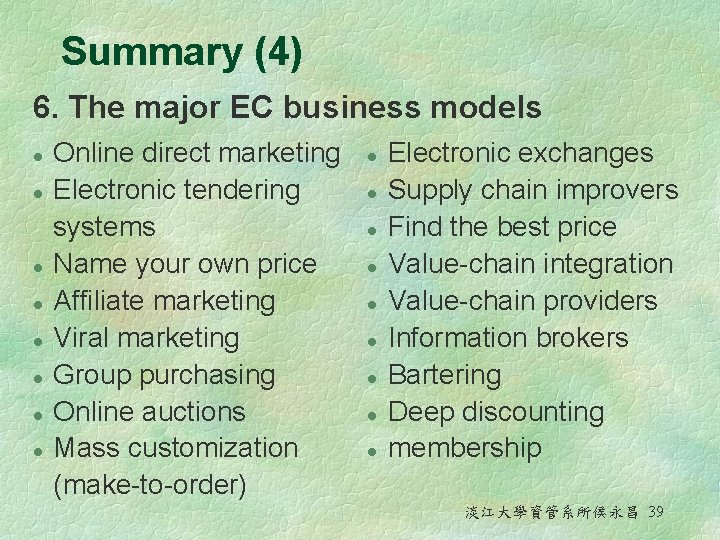 Summary (4)

6. The major EC business models

- Online direct marketing
- Electronic tendering systems
- Name your own price
- Affiliate marketing
- Viral marketing
- Group purchasing
- Online auctions
- Mass customization (make-to-order)

- Electronic exchanges
- Supply chain improvers
- Find the best price
- Value-chain integration
- Value-chain providers
- Information brokers
- Bartering
- Deep discounting
- membership

淡江大學資管系所侯永昌 39